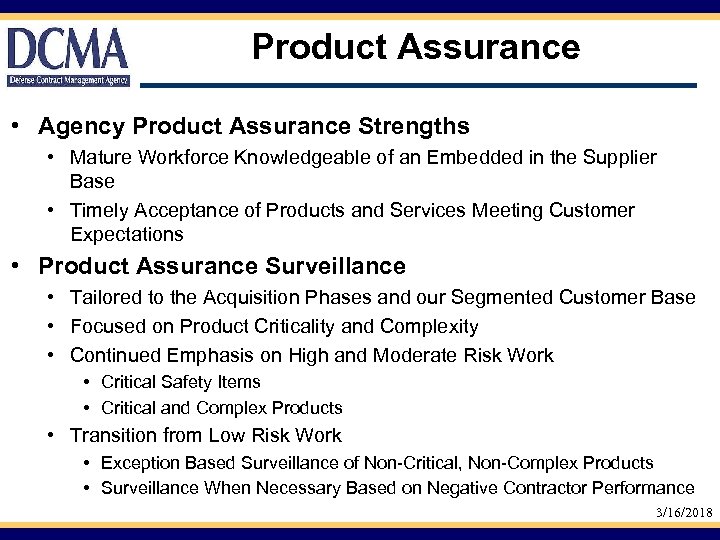 DCMA
Defense Contract Management Agency

Product Assurance

• Agency Product Assurance Strengths
  • Mature Workforce Knowledgeable of an Embedded in the Supplier Base
  • Timely Acceptance of Products and Services Meeting Customer Expectations
• Product Assurance Surveillance
  • Tailored to the Acquisition Phases and our Segmented Customer Base
  • Focused on Product Criticality and Complexity
  • Continued Emphasis on High and Moderate Risk Work
    • Critical Safety Items
    • Critical and Complex Products
  • Transition from Low Risk Work
    • Exception Based Surveillance of Non-Critical, Non-Complex Products
    • Surveillance When Necessary Based on Negative Contractor Performance

3/16/2018